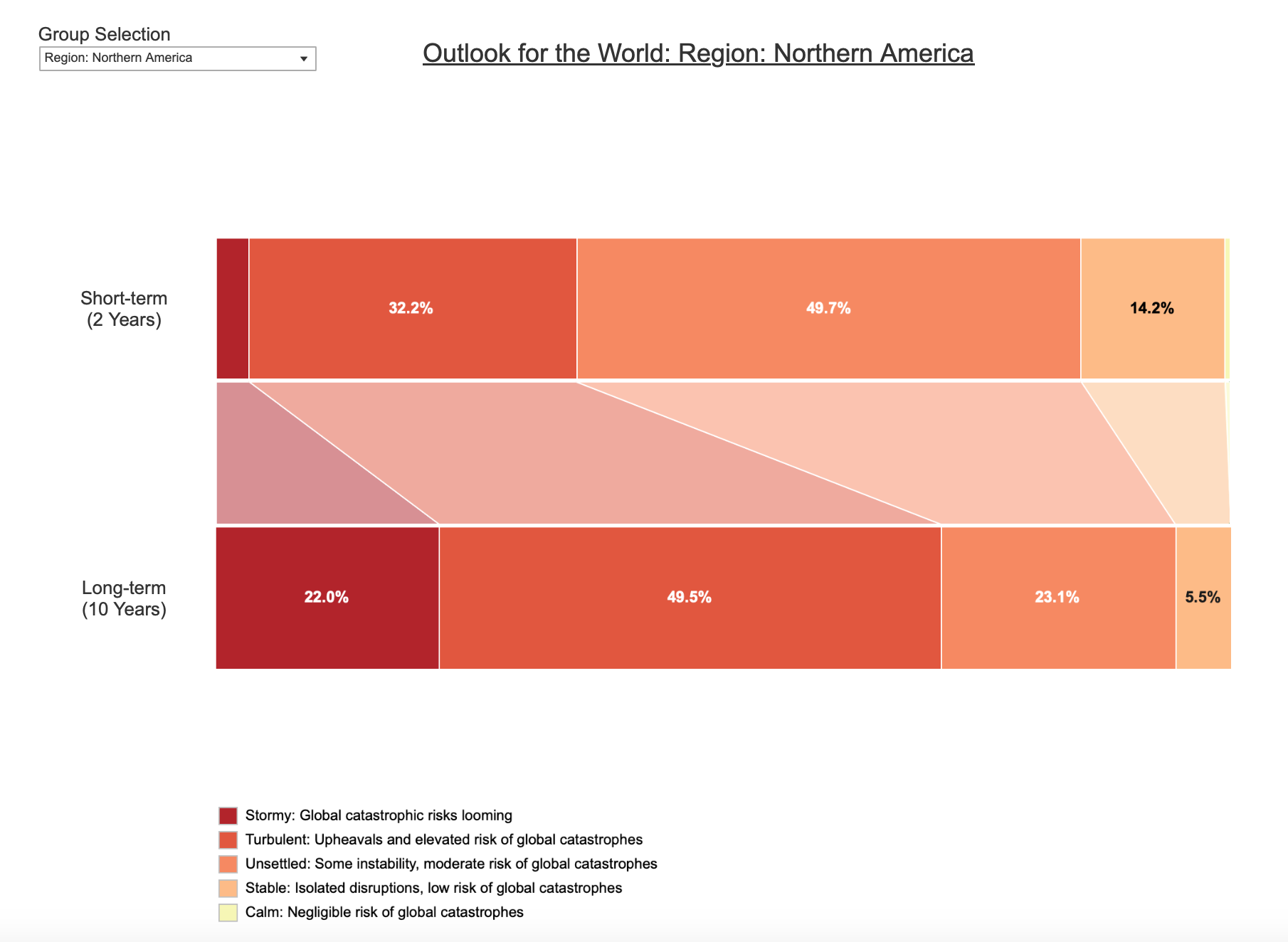 Group Selection
Region: Northern America

Outlook for the World: Region: Northern America

Short-term
(2 Years)

32.2%
49.7%
14.2%

Long-term
(10 Years)

22.0%
49.5%
23.1%
5.5%

Stormy: Global catastrophic risks looming
Turbulent: Upheavals and elevated risk of global catastrophes
Unsettled: Some instability, moderate risk of global catastrophes
Stable: Isolated disruptions, low risk of global catastrophes
Calm: Negligible risk of global catastrophes